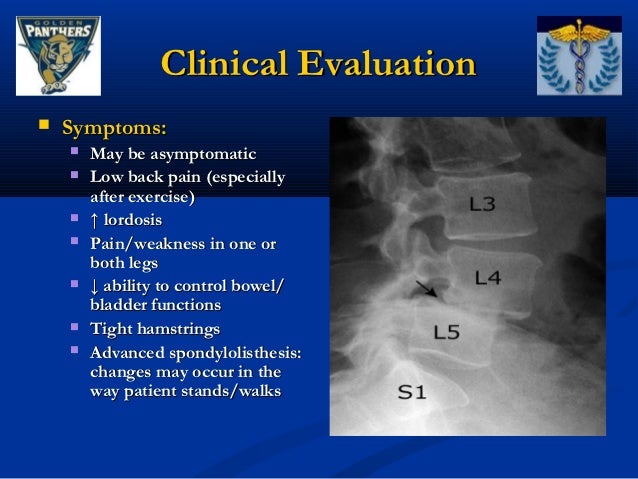 GOLDEN PANTHERS

Clinical Evaluation

Symptoms:
May be asymptomatic
Low back pain (especially after exercise)
↑ lordosis
Pain/weakness in one or both legs
↓ ability to control bowel/ bladder functions
Tight hamstrings
Advanced spondylolisthesis: changes may occur in the way patient stands/walks

L3
L4
L5
S1